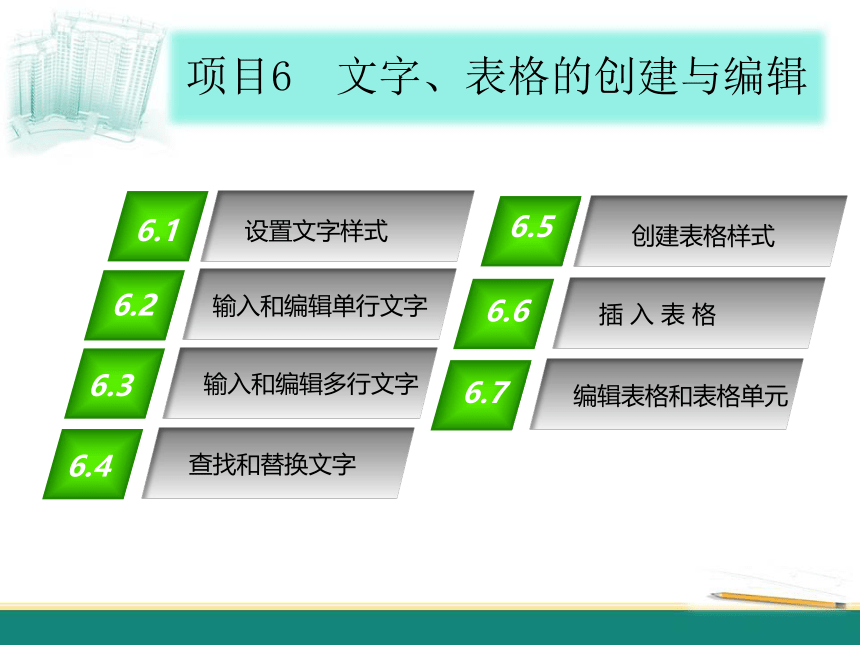 项目6　文字、表格的创建与编辑

6.1 设置文字样式

6.2 输入和编辑单行文字

6.3 输入和编辑多行文字

6.4 查找和替换文字

6.5 创建表格样式

6.6 插 入 表 格

6.7 编辑表格和表格单元